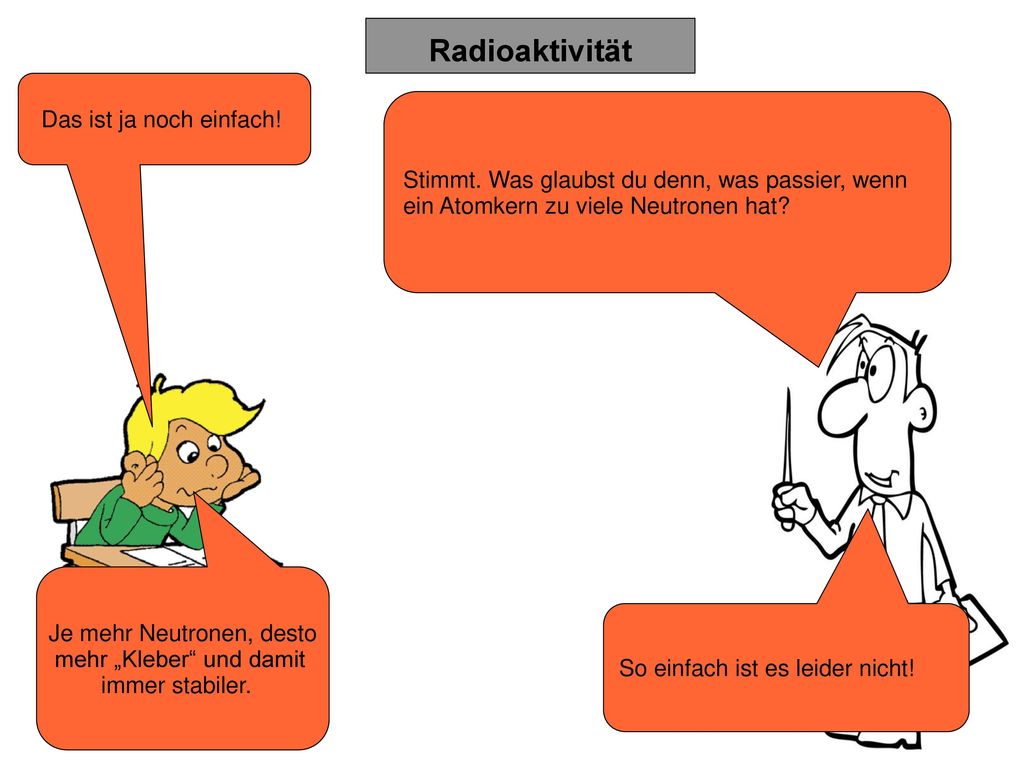 Radioaktivität

Das ist ja noch einfach!

Stimmt. Was glaubst du denn, was passier, wenn ein Atomkern zu viele Neutronen hat?

Je mehr Neutronen, desto mehr „Kleber“ und damit immer stabiler.

So einfach ist es leider nicht!